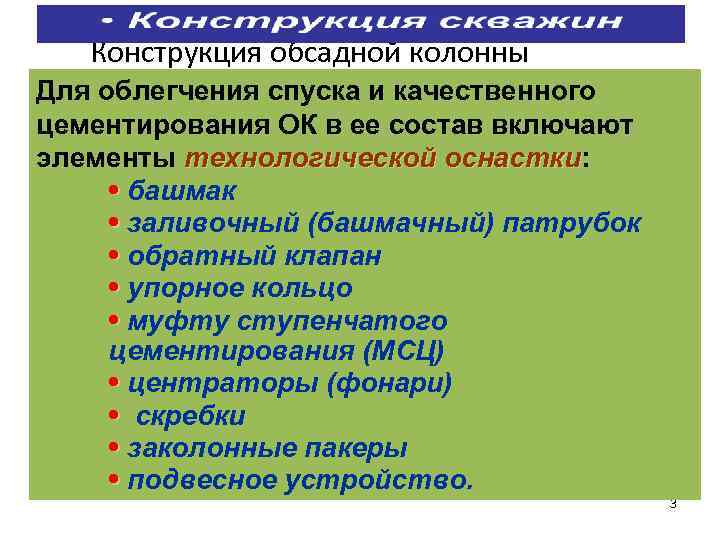 • Конструкция скважин

Конструкция обсадной колонны

Для облегчения спуска и качественного цементирования ОК в ее состав включают элементы технологической оснастки:

• башмак
• заливочный (башмачный) патрубок
• обратный клапан
• упорное кольцо
• муфту ступенчатого цементирования (МСЦ)
• центраторы (фонари)
• скребки
• заколонные пакеры
• подвесное устройство.

3